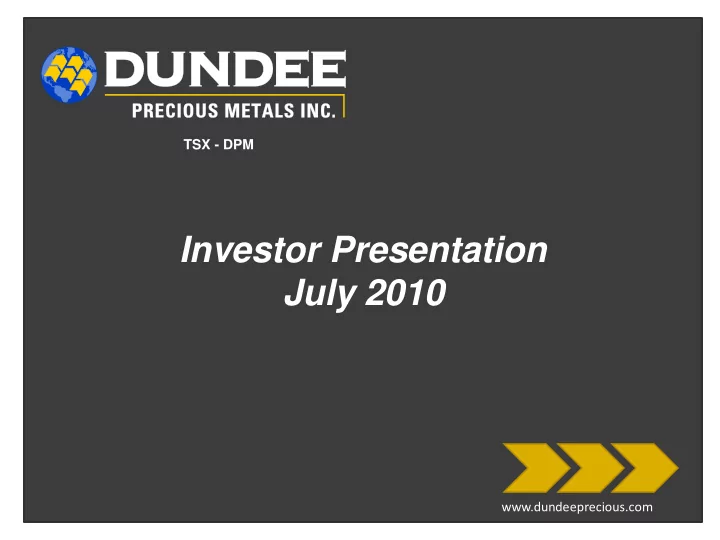 DUNDEE
PRECIOUS METALS INC.

TSX - DPM

Investor Presentation
July 2010

www.dundeeprecious.com